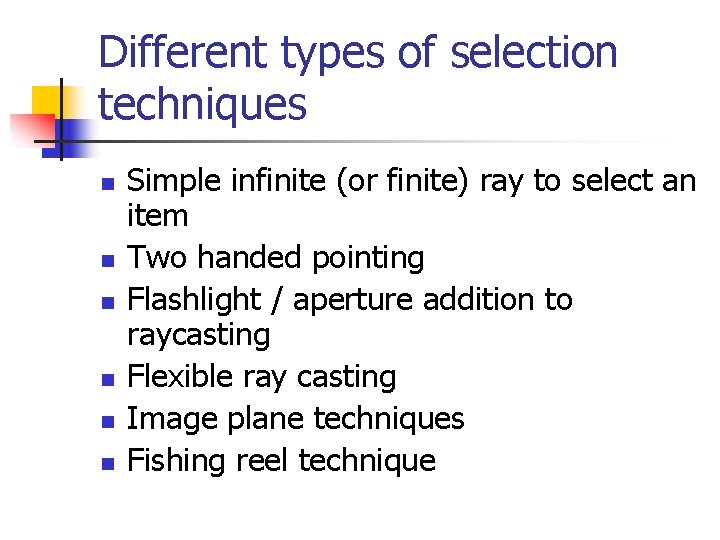 Different types of selection techniques

- Simple infinite (or finite) ray to select an item
- Two handed pointing
- Flashlight / aperture addition to raycasting
- Flexible ray casting
- Image plane techniques
- Fishing reel technique